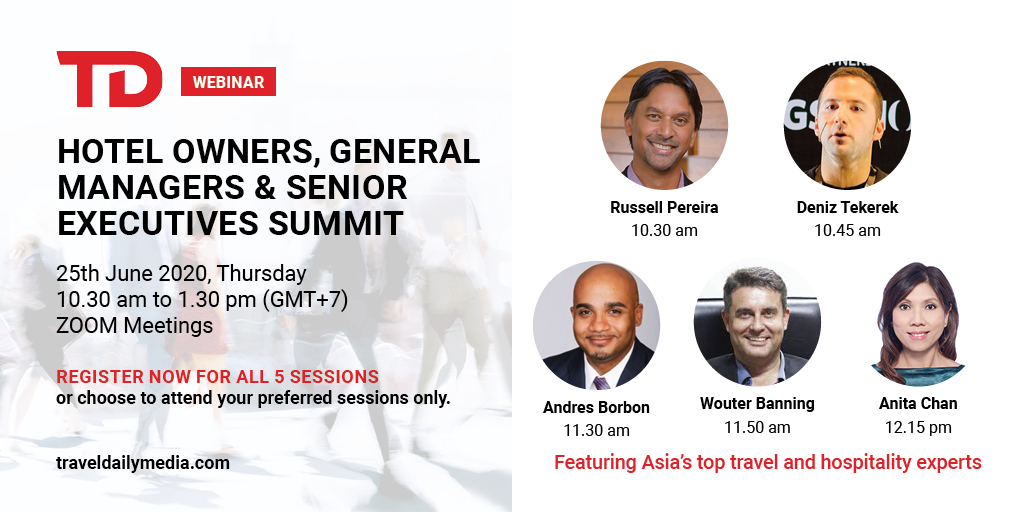 TD WEBINAR

HOTEL OWNERS, GENERAL MANAGERS & SENIOR EXECUTIVES SUMMIT

25th June 2020, Thursday
10.30 am to 1.30 pm (GMT+7)
ZOOM Meetings

REGISTER NOW FOR ALL 5 SESSIONS
or choose to attend your preferred sessions only.

traveldailymedia.com

Russell Pereira
10.30 am

Deniz Tekerek
10.45 am

Andres Borbon
11.30 am

Wouter Banning
11.50 am

Anita Chan
12.15 pm

Featuring Asia's top travel and hospitality experts